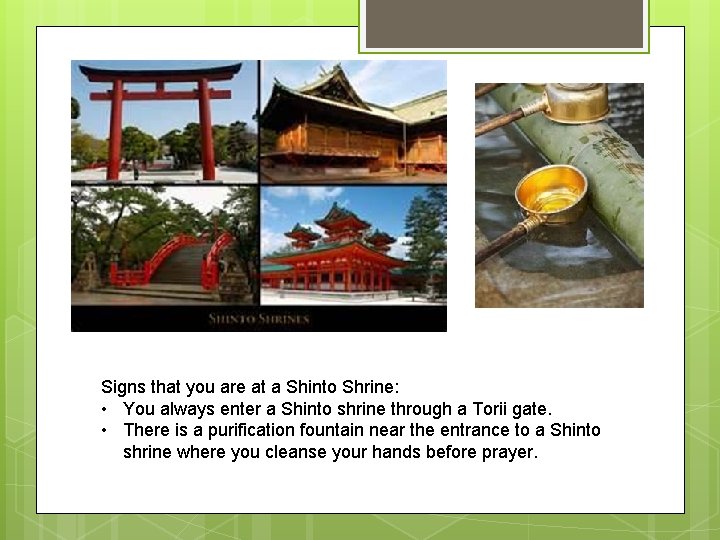 SHINTO SHRINES

Signs that you are at a Shinto Shrine:
• You always enter a Shinto shrine through a Torii gate.
• There is a purification fountain near the entrance to a Shinto shrine where you cleanse your hands before prayer.